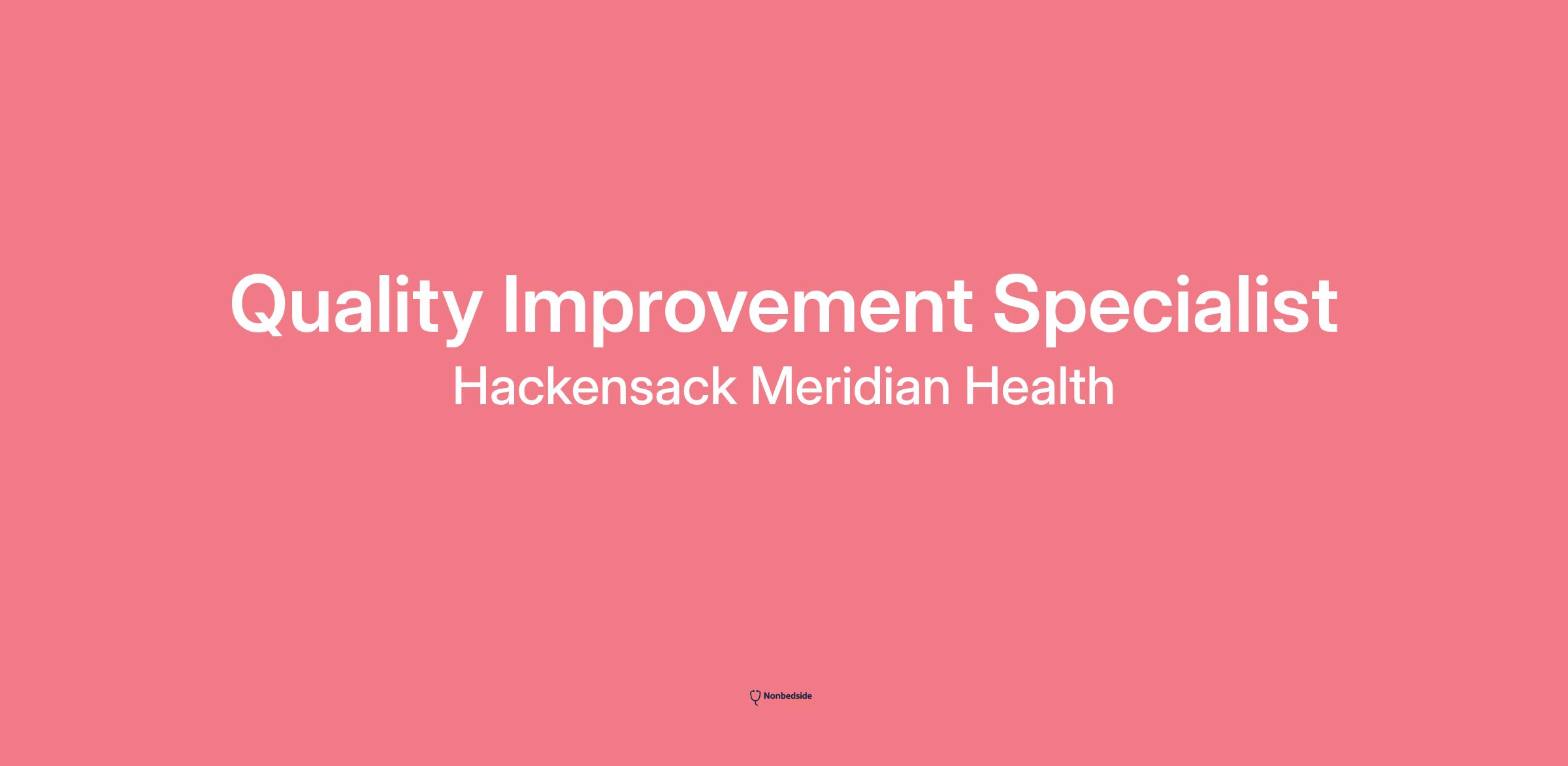 Quality Improvement Specialist
Hackensack Meridian Health

Nonbedside